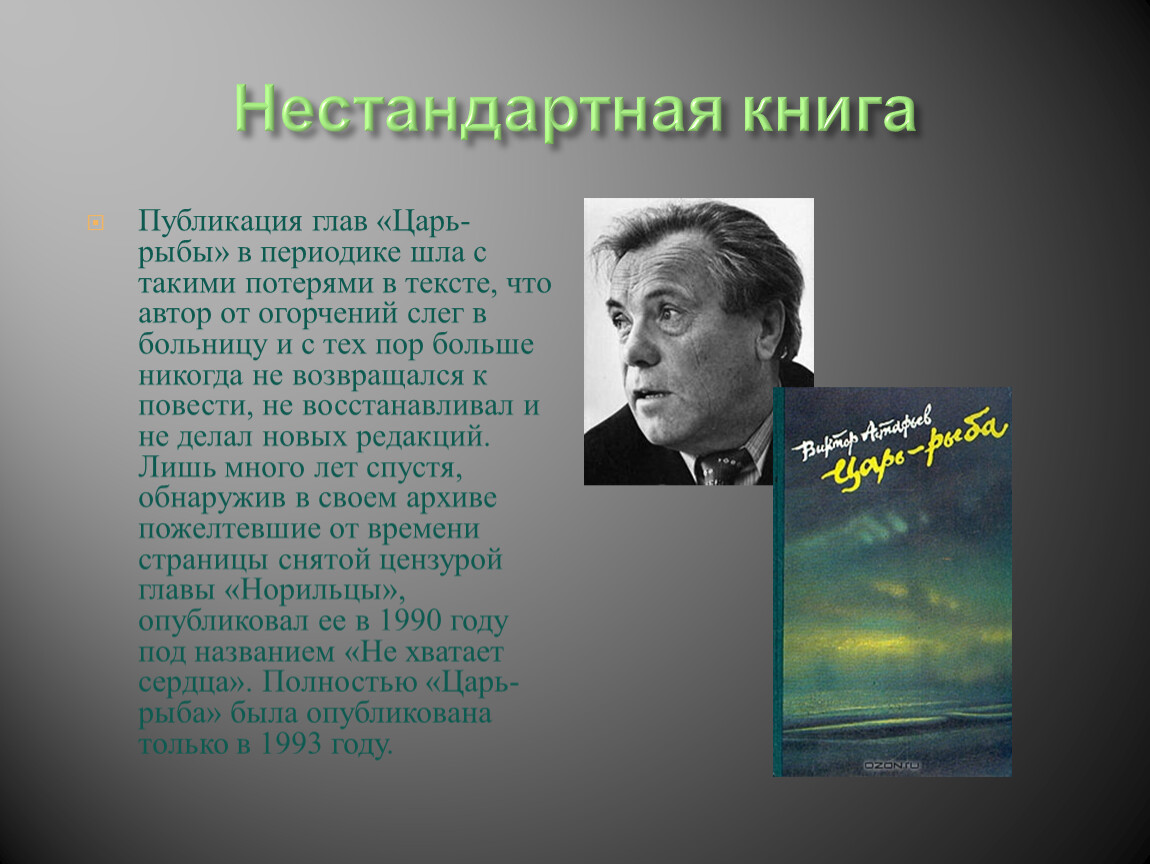 Нестандартная книга

Публикация глав «Царь-рыбы» в периодике шла с такими потерями в тексте, что автор от огорчений слег в больницу и с тех пор больше никогда не возвращался к повести, не восстанавливал и не делал новых редакций. Лишь много лет спустя, обнаружив в своем архиве пожелтевшие от времени страницы снятой цензурой главы «Норильцы», опубликовал ее в 1990 году под названием «Не хватает сердца». Полностью «Царь-рыба» была опубликована только в 1993 году.

Виктор Астафьев
Царь-рыба

OZON.ru